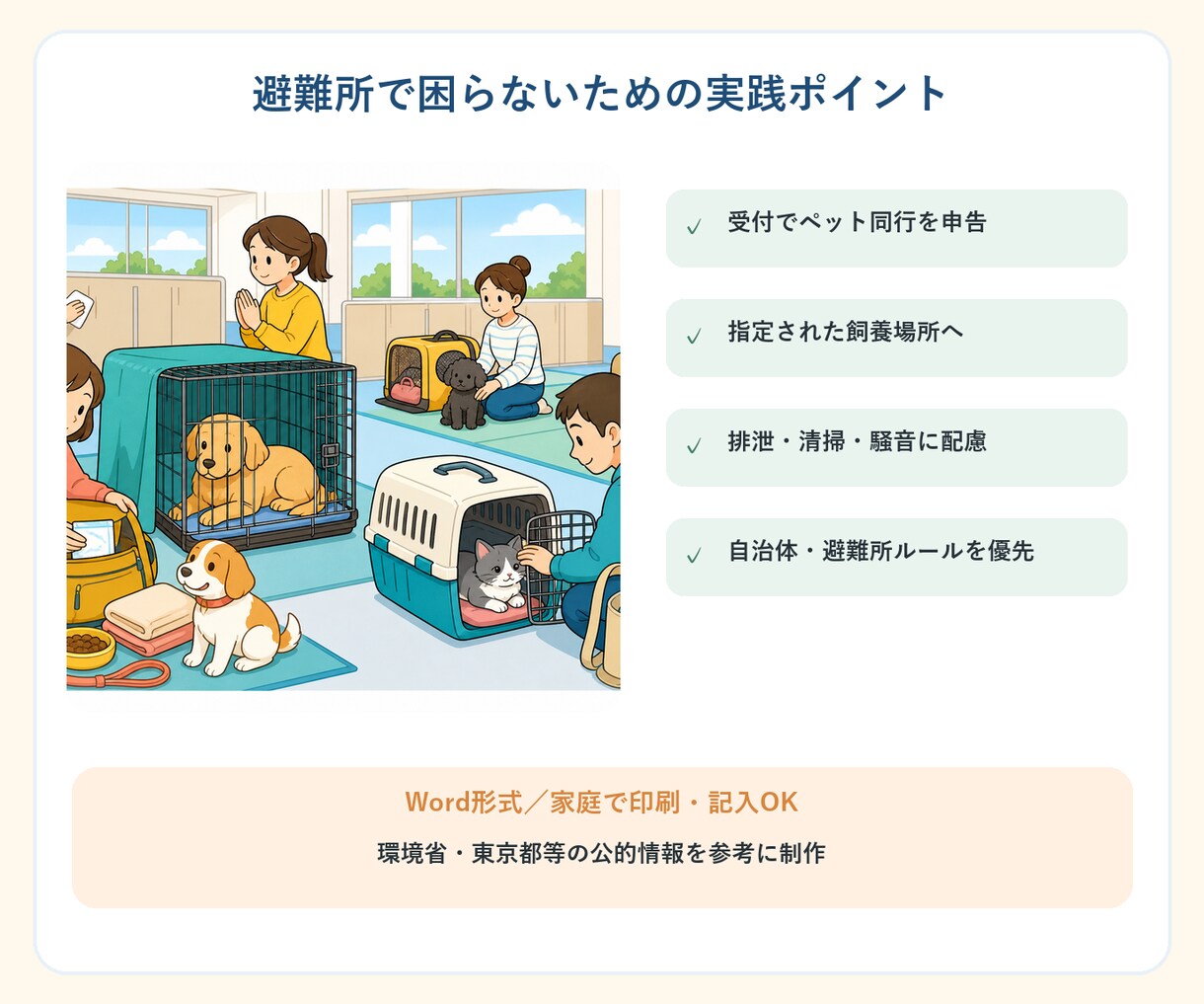 避難所で困らないための実践ポイント

✓ 受付でペット同行を申告

✓ 指定された飼養場所へ

✓ 排泄・清掃・騒音に配慮

✓ 自治体・避難所ルールを優先

Word形式／家庭で印刷・記入OK

環境省・東京都等の公的情報を参考に制作